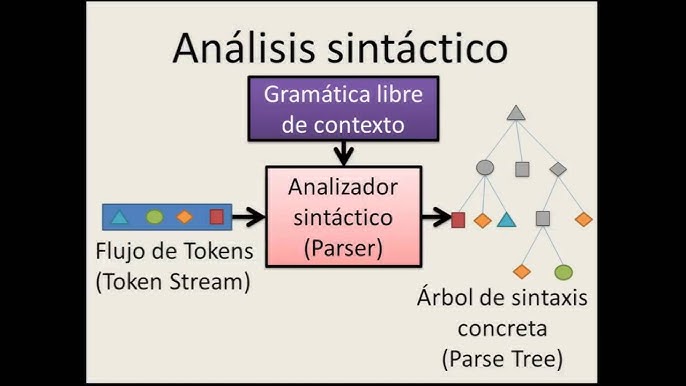 Análisis sintáctico

Gramática libre de contexto

Analizador sintáctico (Parser)

Flujo de Tokens (Token Stream)

Árbol de sintaxis concreta (Parse Tree)